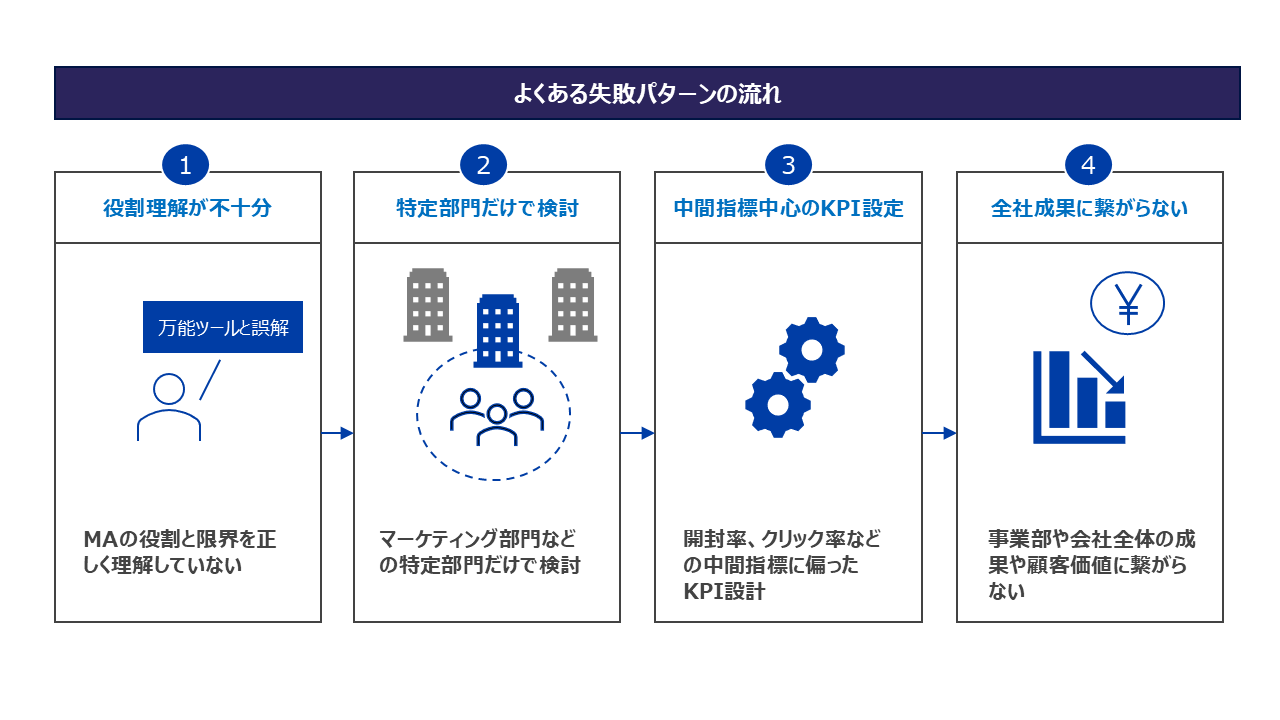 よくある失敗パターンの流れ

1
役割理解が不十分

万能ツールと誤解

MAの役割と限界を正しく理解していない

2
特定部門だけで検討

マーケティング部門などの特定部門だけで検討

3
中間指標中心のKPI設定

開封率、クリック率などの中間指標に偏ったKPI設計

4
全社成果に繋がらない

¥

事業部や会社全体の成果や顧客価値に繋がらない